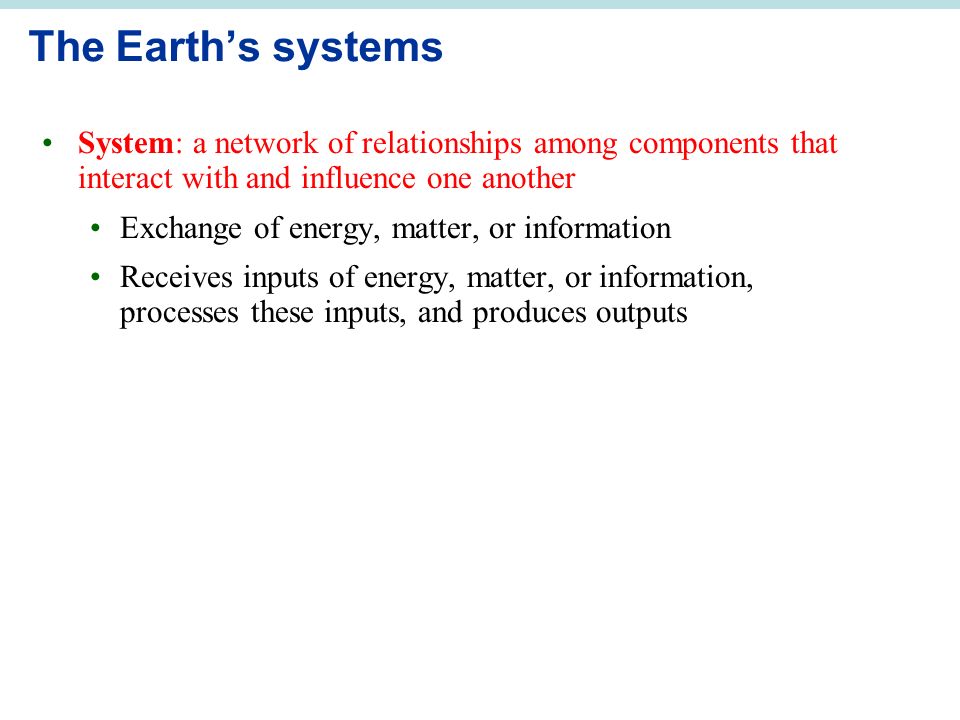 The Earth's systems

• System: a network of relationships among components that interact with and influence one another

• Exchange of energy, matter, or information

• Receives inputs of energy, matter, or information, processes these inputs, and produces outputs